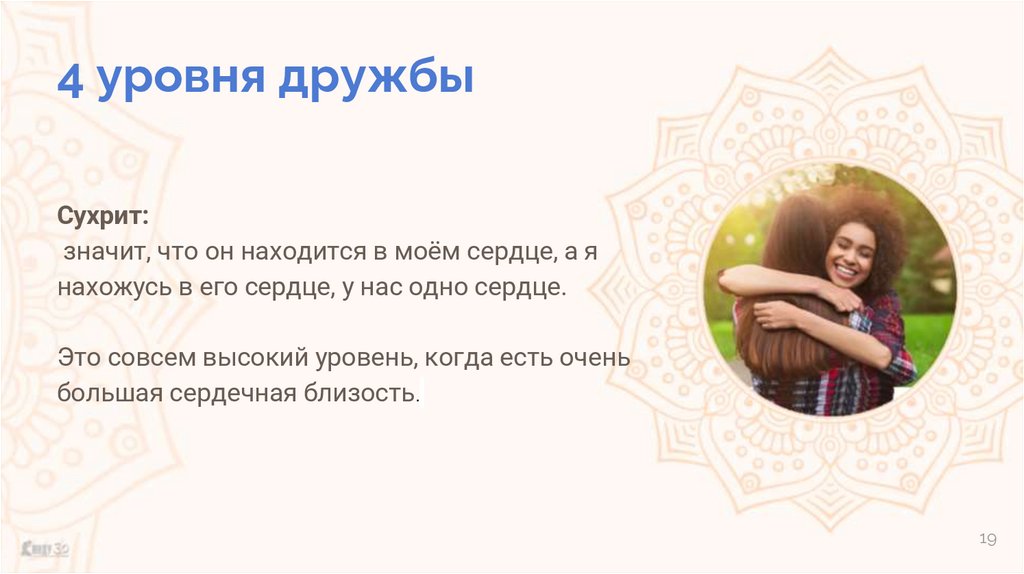 4 уровня дружбы

Сухрит:
значит, что он находится в моём сердце, а я нахожусь в его сердце, у нас одно сердце.

Это совсем высокий уровень, когда есть очень большая сердечная близость.

19